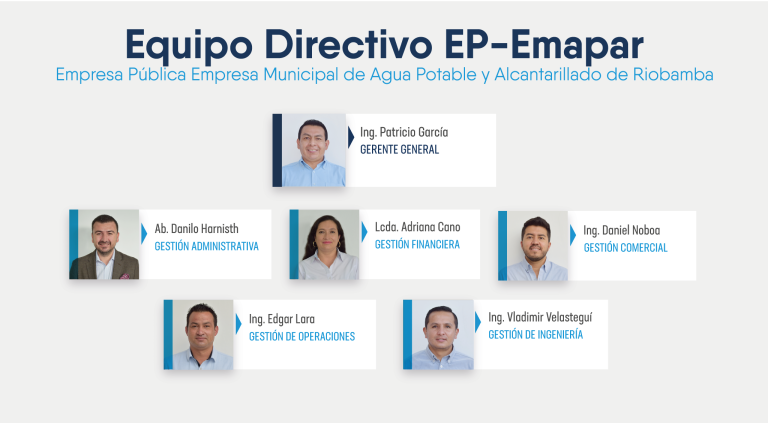 Equipo Directivo EP-Emapar
Empresa Pública Empresa Municipal de Agua Potable y Alcantarillado de Riobamba

Ing. Patricio García
GERENTE GENERAL

Ab. Danilo Harnisth
GESTIÓN ADMINISTRATIVA

Lcda. Adriana Cano
GESTIÓN FINANCIERA

Ing. Daniel Noboa
GESTIÓN COMERCIAL

Ing. Edgar Lara
GESTIÓN DE OPERACIONES

Ing. Vladimir Velasteguí
GESTIÓN DE INGENIERÍA